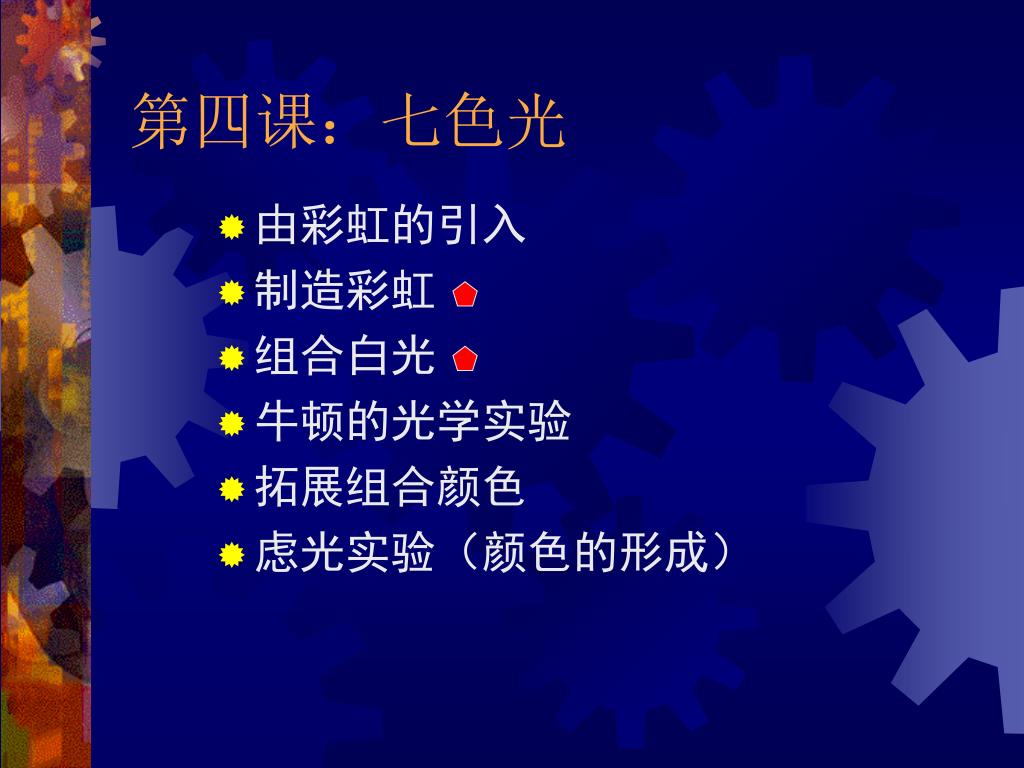 第四课：七色光

由彩虹的引入
制造彩虹
组合白光
牛顿的光学实验
拓展组合颜色
虑光实验（颜色的形成）